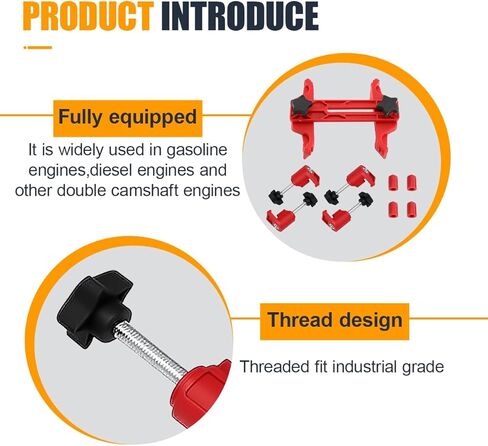 PRODUCT INTRODUCE

Fully equipped

It is widely used in gasoline engines,diesel engines and other double camshaft engines

Thread design

Threaded fit industrial grade